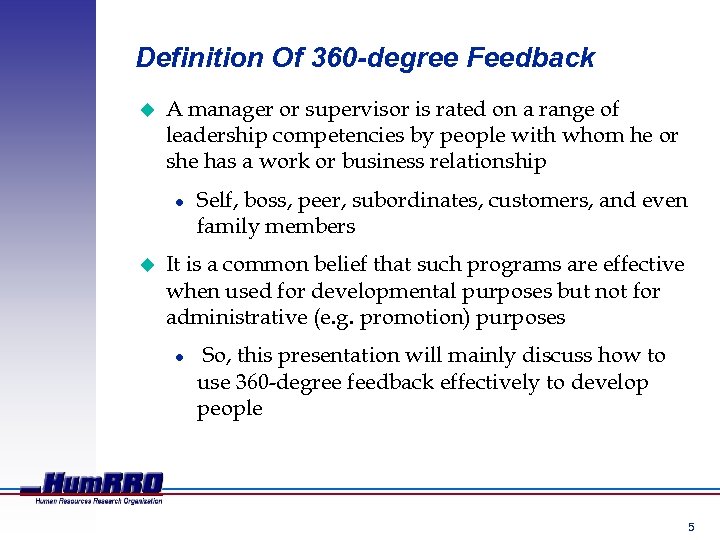 Definition Of 360-degree Feedback

A manager or supervisor is rated on a range of leadership competencies by people with whom he or she has a work or business relationship

Self, boss, peer, subordinates, customers, and even family members

It is a common belief that such programs are effective when used for developmental purposes but not for administrative (e.g. promotion) purposes

So, this presentation will mainly discuss how to use 360-degree feedback effectively to develop people

HumRRO
Human Resources Research Organization

5